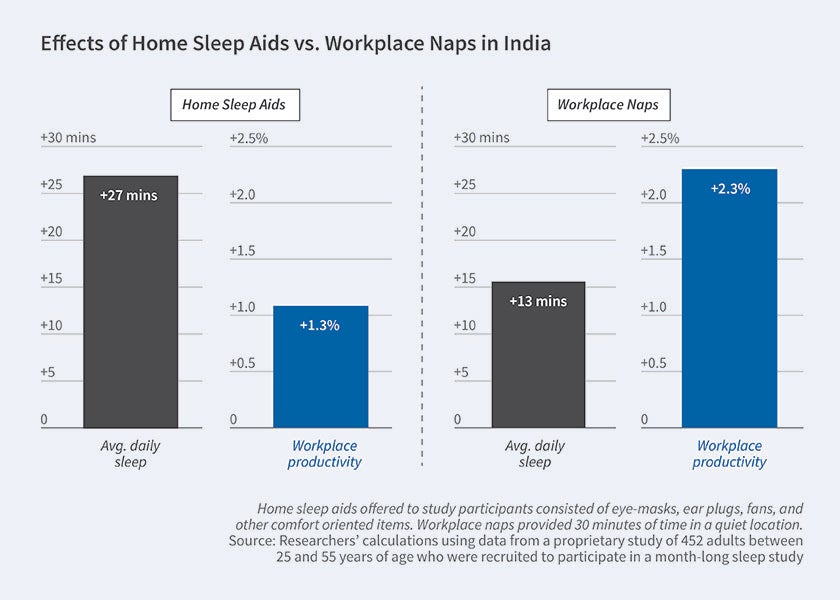 Effects of Home Sleep Aids vs. Workplace Naps in India

Home Sleep Aids

+30 mins
+25
+20
+15
+10
+5
0

+27 mins

Avg. daily sleep

+2.5%
+2.0
+1.5
+1.0
+0.5
0

+1.3%

Workplace productivity

Workplace Naps

+30 mins
+25
+20
+15
+10
+5
0

+13 mins

Avg. daily sleep

+2.5%
+2.0
+1.5
+1.0
+0.5
0

+2.3%

Workplace productivity

Home sleep aids offered to study participants consisted of eye-masks, ear plugs, fans, and other comfort oriented items. Workplace naps provided 30 minutes of time in a quiet location.
Source: Researchers' calculations using data from a proprietary study of 452 adults between 25 and 55 years of age who were recruited to participate in a month-long sleep study